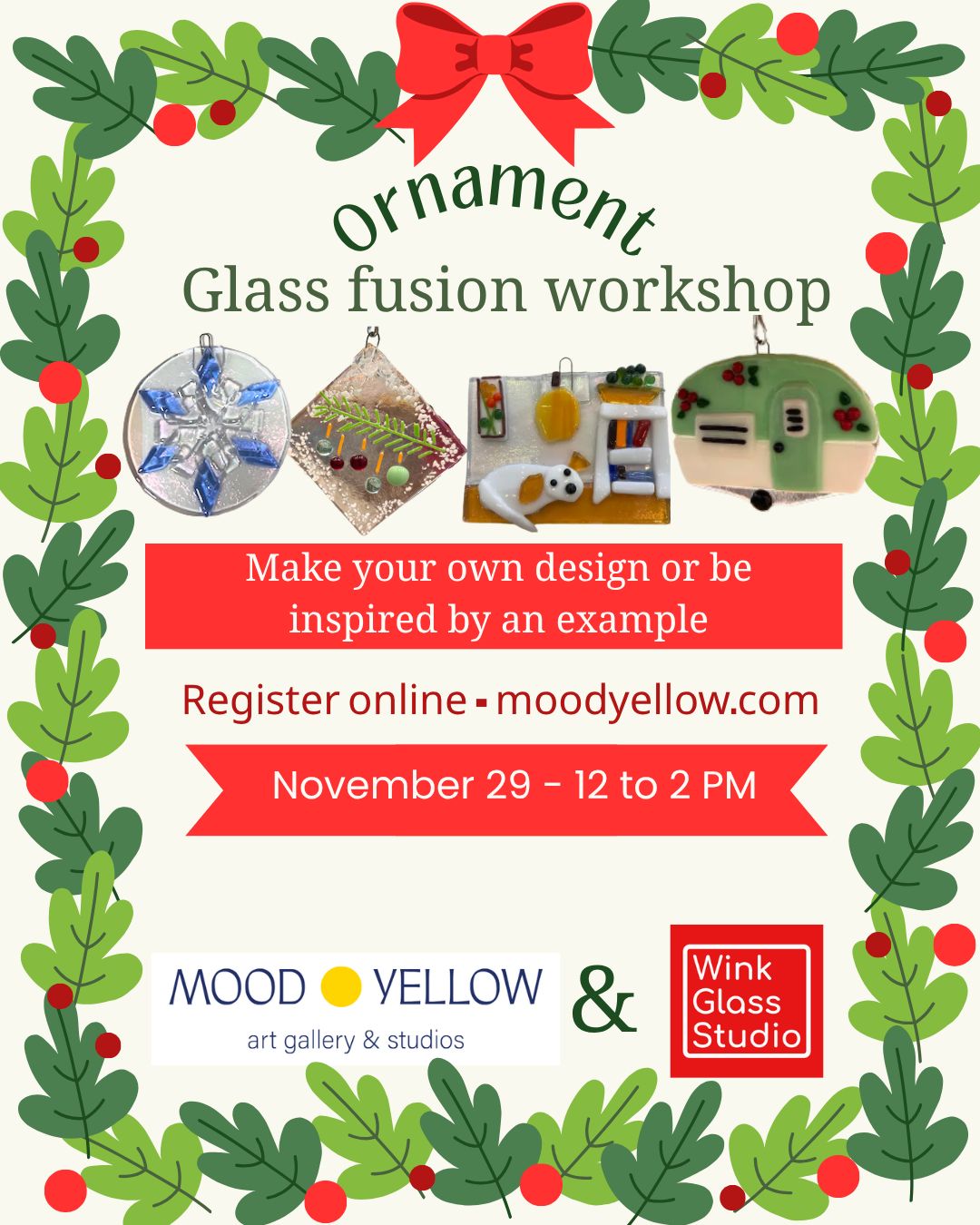 Ornament
Glass fusion workshop

Make your own design or be inspired by an example

Register online ▪ moodyellow.com

November 29 - 12 to 2 PM

MOOD YELLOW
art gallery & studios

&

Wink
Glass
Studio